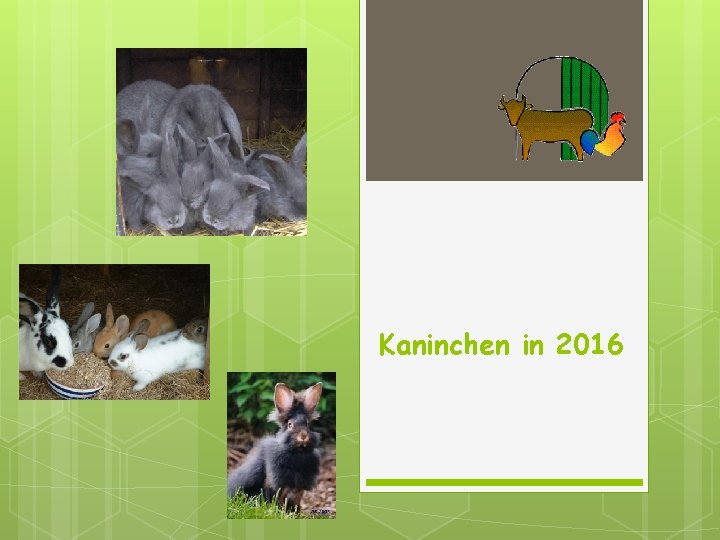 Kaninchen in 2016